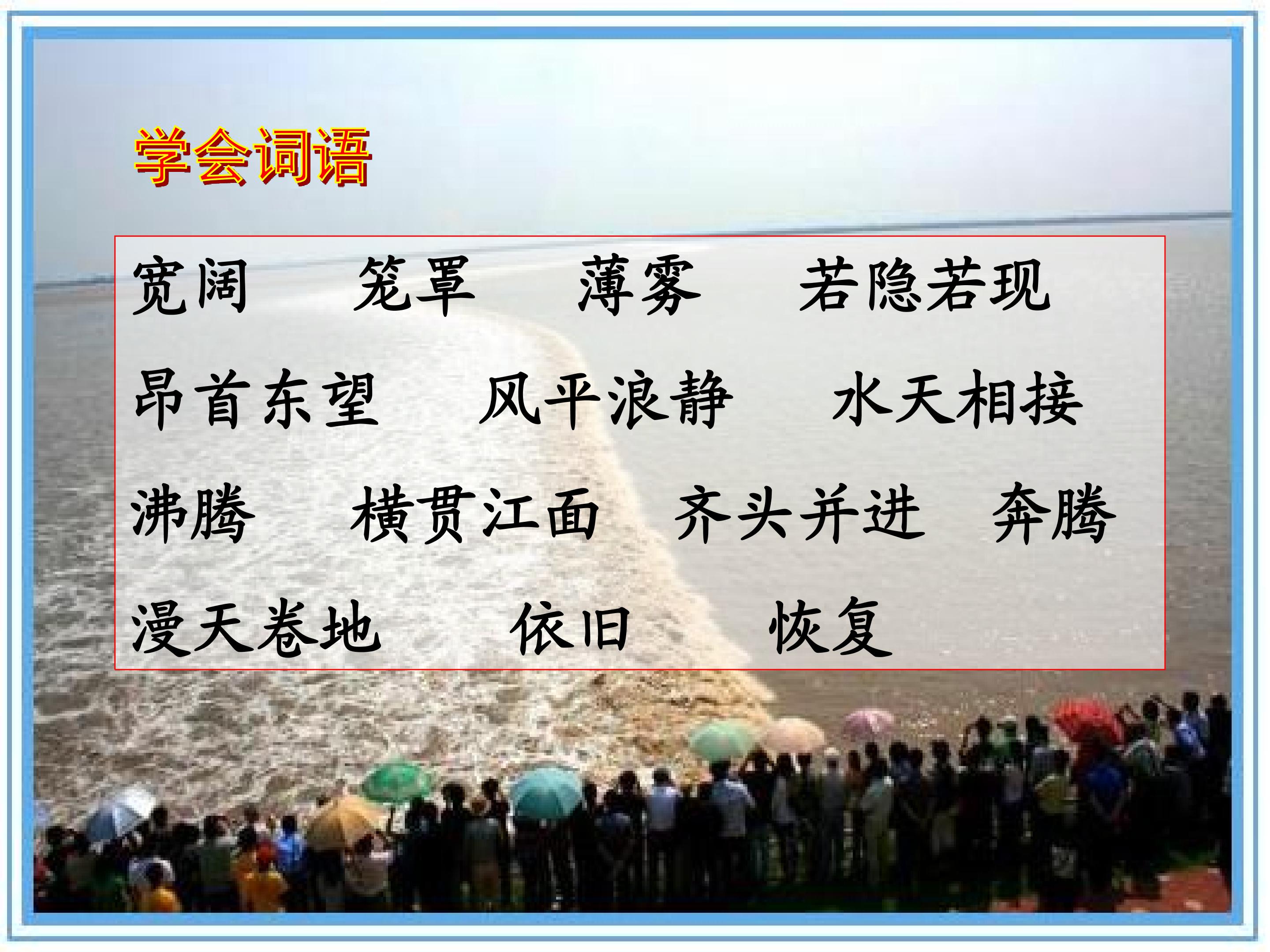 学会词语

宽阔　笼罩　薄雾　若隐若现

昂首东望　风平浪静　水天相接

沸腾　横贯江面　齐头并进　奔腾

漫天卷地　依旧　恢复